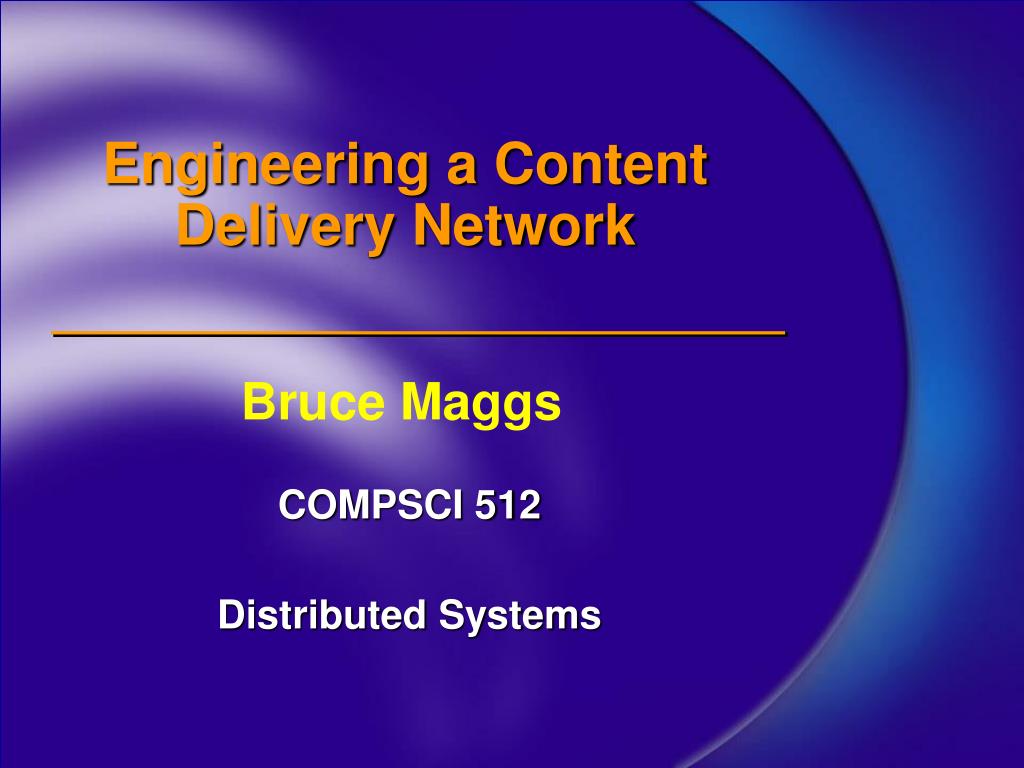 Engineering a Content Delivery Network

Bruce Maggs

COMPSCI 512

Distributed Systems